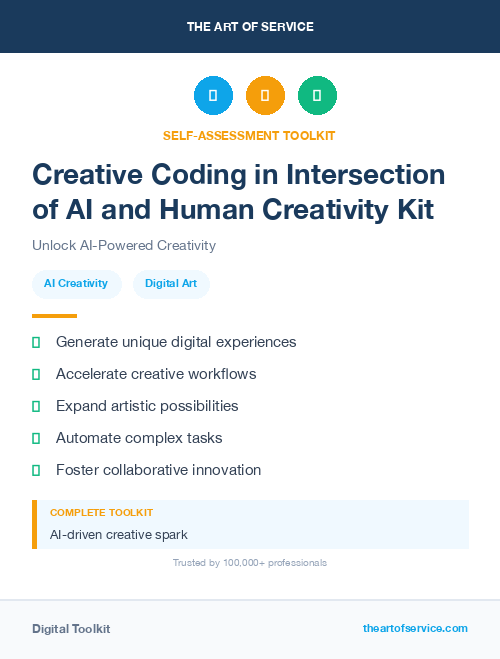 THE ART OF SERVICE

SELF-ASSESSMENT TOOLKIT

Creative Coding in Intersection of AI and Human Creativity Kit

Unlock AI-Powered Creativity

AI Creativity

Digital Art

Generate unique digital experiences

Accelerate creative workflows

Expand artistic possibilities

Automate complex tasks

Foster collaborative innovation

COMPLETE TOOLKIT

AI-driven creative spark

Trusted by 100,000+ professionals

Digital Toolkit

theartofservice.com